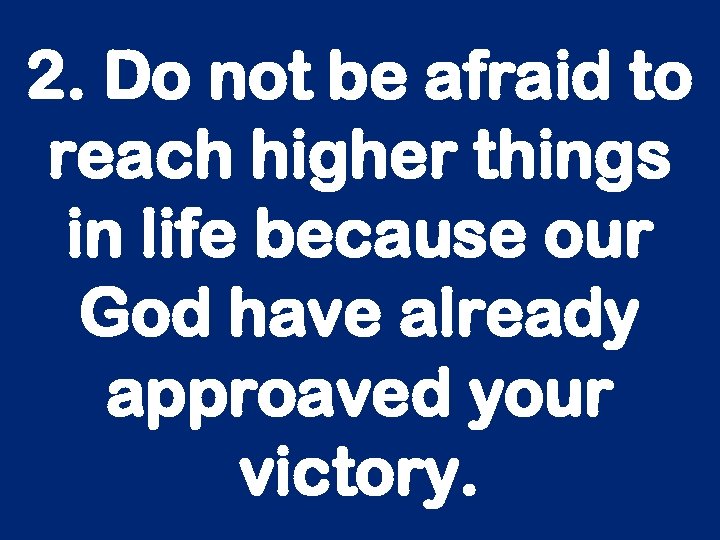 2. Do not be afraid to reach higher things in life because our God have already approaved your victory.